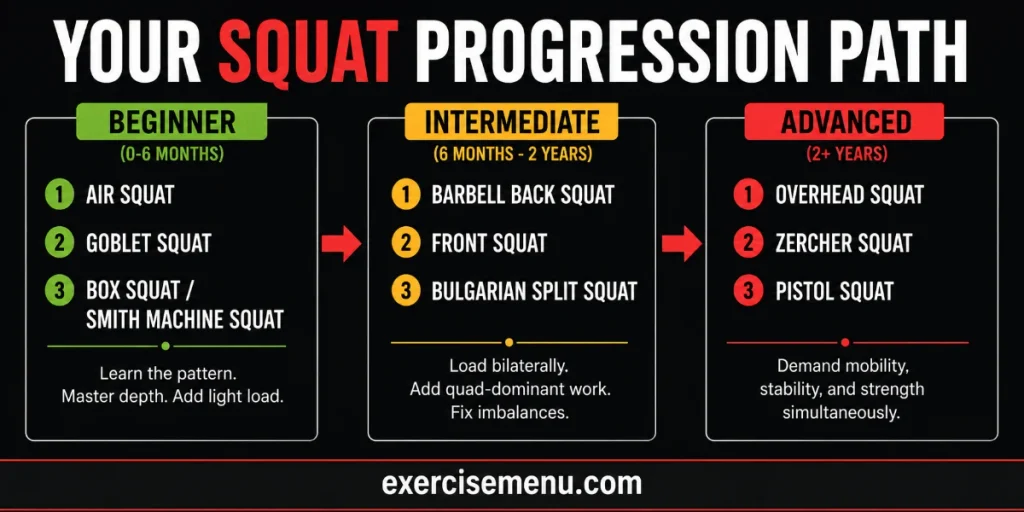 YOUR SQUAT PROGRESSION PATH

BEGINNER
(0-6 MONTHS)
1 AIR SQUAT
2 GOBLET SQUAT
3 BOX SQUAT / SMITH MACHINE SQUAT

Learn the pattern. Master depth. Add light load.

INTERMEDIATE
(6 MONTHS - 2 YEARS)
1 BARBELL BACK SQUAT
2 FRONT SQUAT
3 BULGARIAN SPLIT SQUAT

Load bilaterally. Add quad-dominant work. Fix imbalances.

ADVANCED
(2+ YEARS)
1 OVERHEAD SQUAT
2 ZERCHER SQUAT
3 PISTOL SQUAT

Demand mobility, stability, and strength simultaneously.

exercisemenu.com